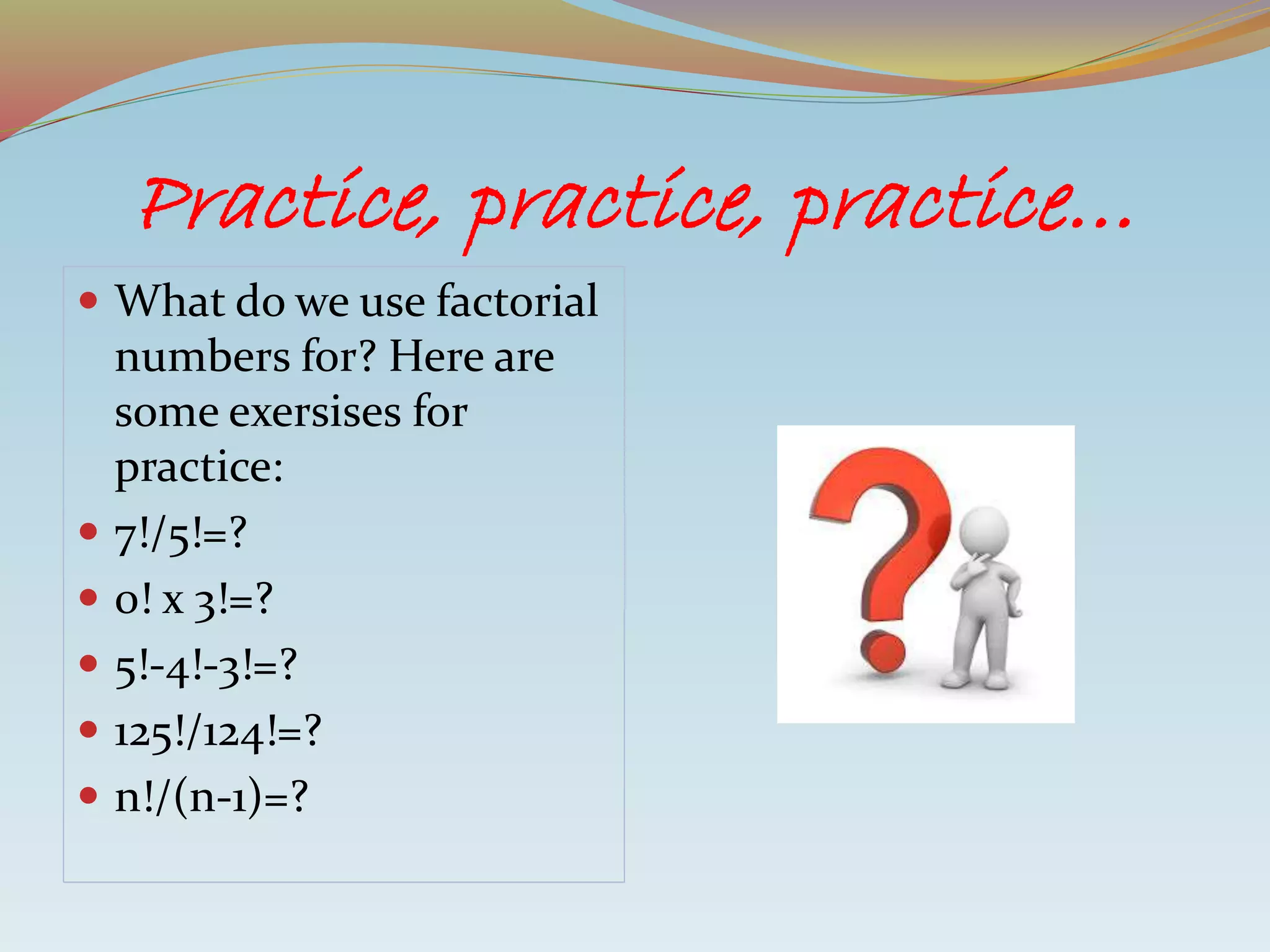 Practice, practice, practice...

- What do we use factorial numbers for? Here are some exersises for practice:
- $7!/5!=?$
- $0! \times 3!=?$
- $5!-4!-3!=?$
- $125!/124!=?$
- $n!/(n-1)=?$